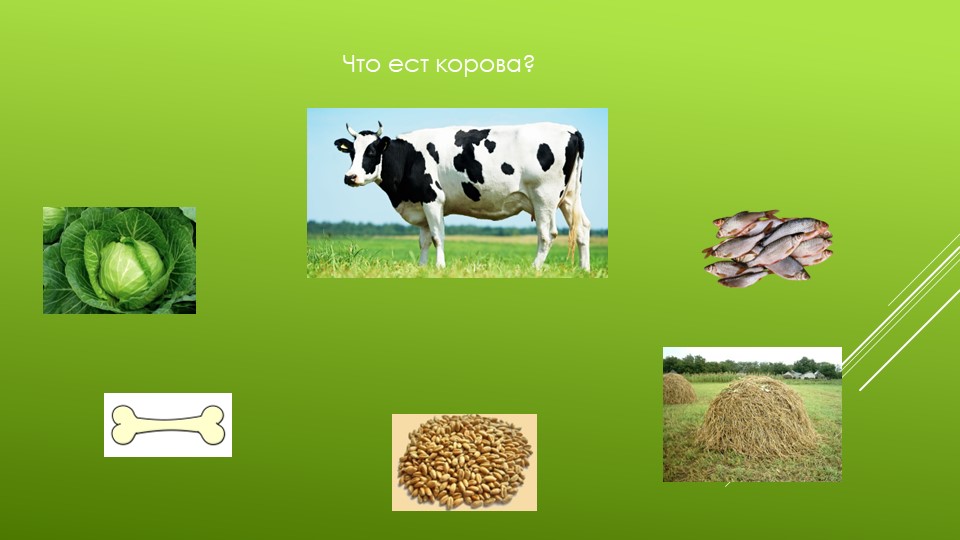 Что ест корова?